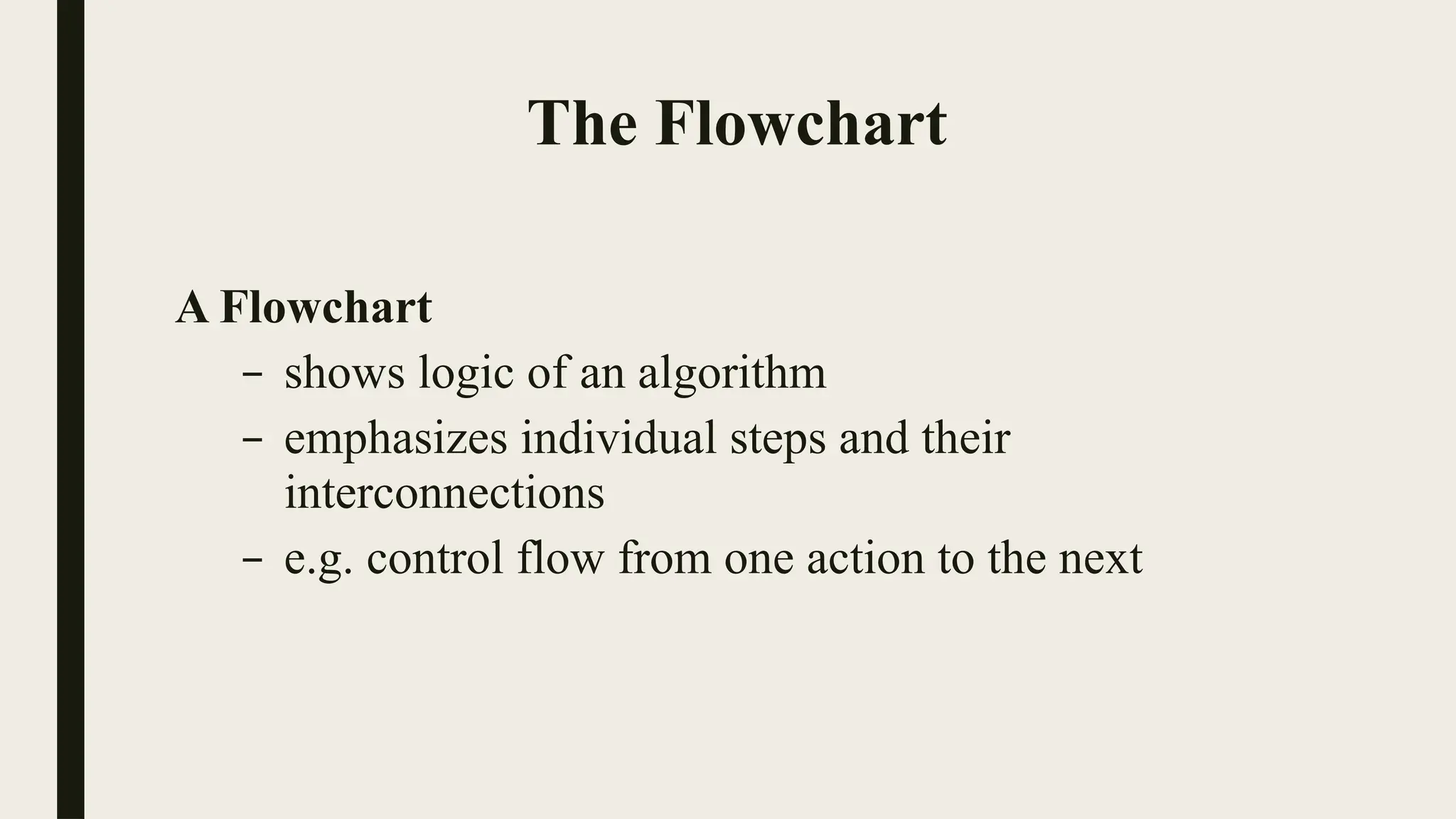 The Flowchart

A Flowchart

– shows logic of an algorithm
– emphasizes individual steps and their interconnections
– e.g. control flow from one action to the next